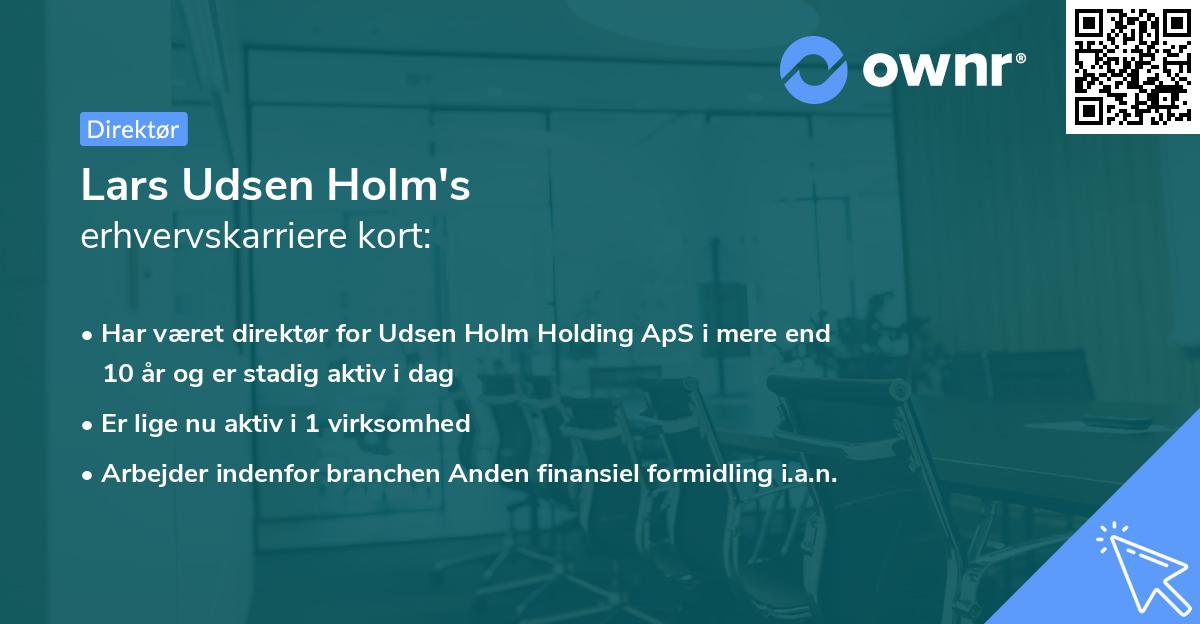 ownr®

Direktør

Lars Udsen Holm's
erhvervskarriere kort:

• Har været direktør for Udsen Holm Holding ApS i mere end 10 år og er stadig aktiv i dag
• Er lige nu aktiv i 1 virksomhed
• Arbejder indenfor branchen Anden finansiel formidling i.a.n.